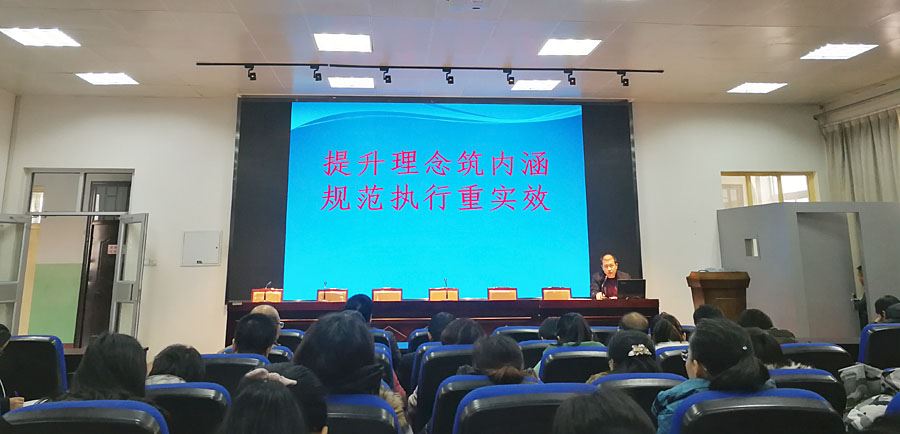 提升理念筑内涵
规范执行重实效